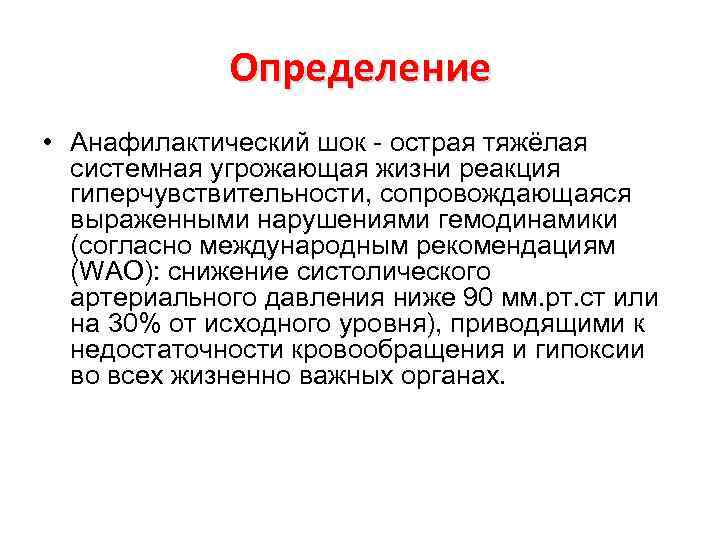 Определение

• Анафилактический шок - острая тяжёлая системная угрожающая жизни реакция гиперчувствительности, сопровождающаяся выраженными нарушениями гемодинамики (согласно международным рекомендациям (WAO): снижение систолического артериального давления ниже 90 мм.рт.ст или на 30% от исходного уровня), приводящими к недостаточности кровообращения и гипоксии во всех жизненно важных органах.